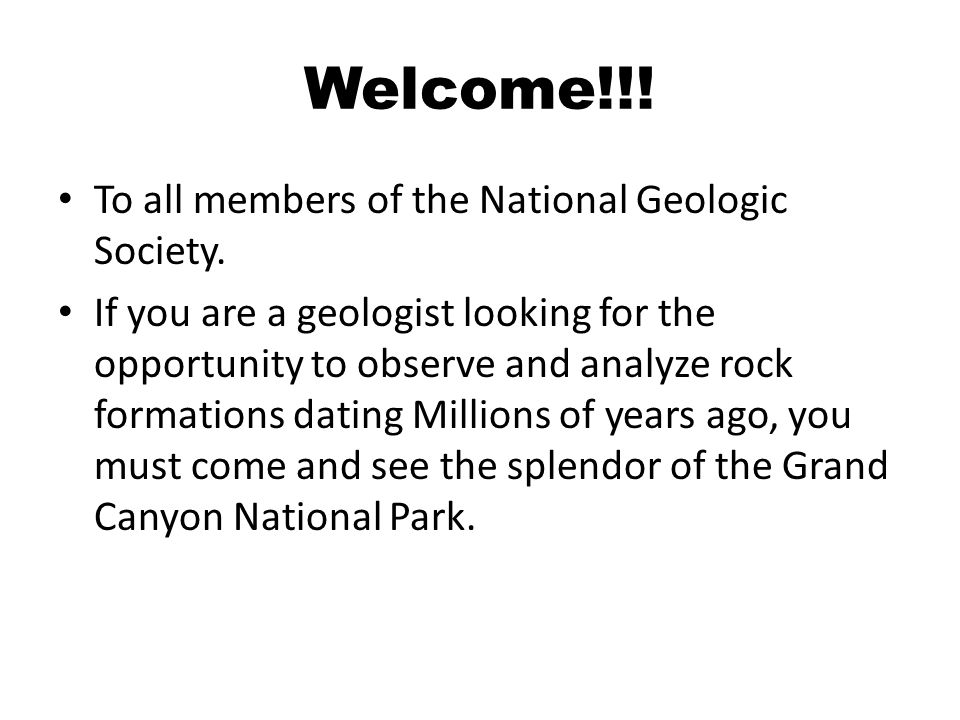 Welcome!!!

• To all members of the National Geologic Society.

• If you are a geologist looking for the opportunity to observe and analyze rock formations dating Millions of years ago, you must come and see the splendor of the Grand Canyon National Park.